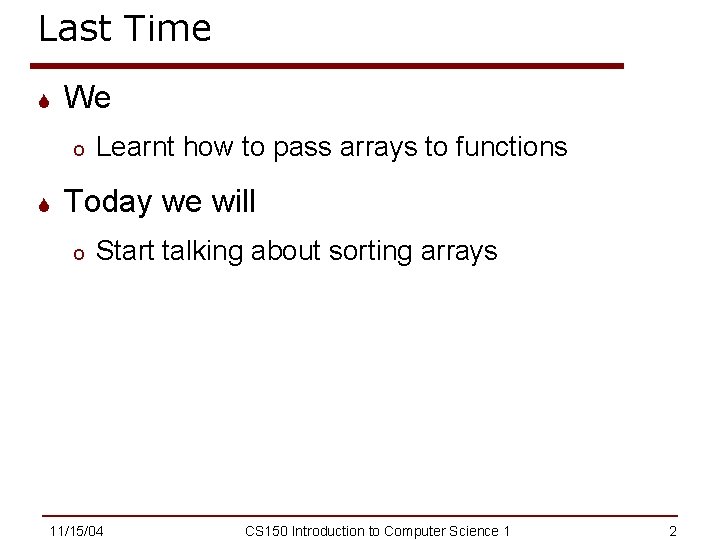 Last Time

We

Learnt how to pass arrays to functions

Today we will

Start talking about sorting arrays

11/15/04 CS150 Introduction to Computer Science 1 2